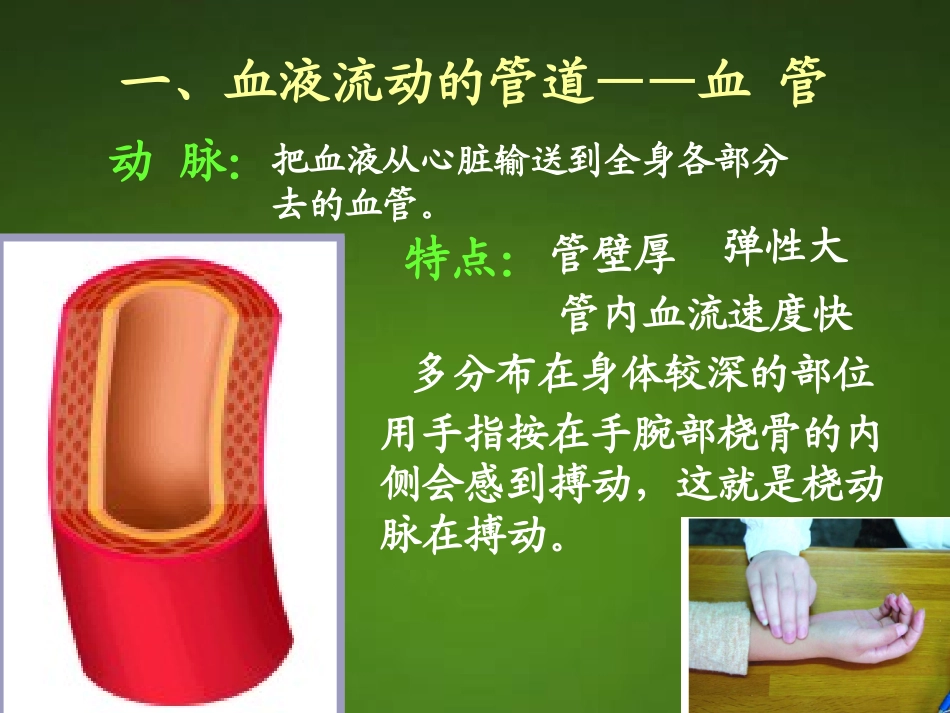 一、血液流动的管道——血 管

动 脉：把血液从心脏输送到全身各部分去的血管。

特点：管壁厚 弹性大

管内血流速度快

多分布在身体较深的部位

用手指按在手腕部桡骨的内侧会感到搏动，这就是桡动脉在搏动。